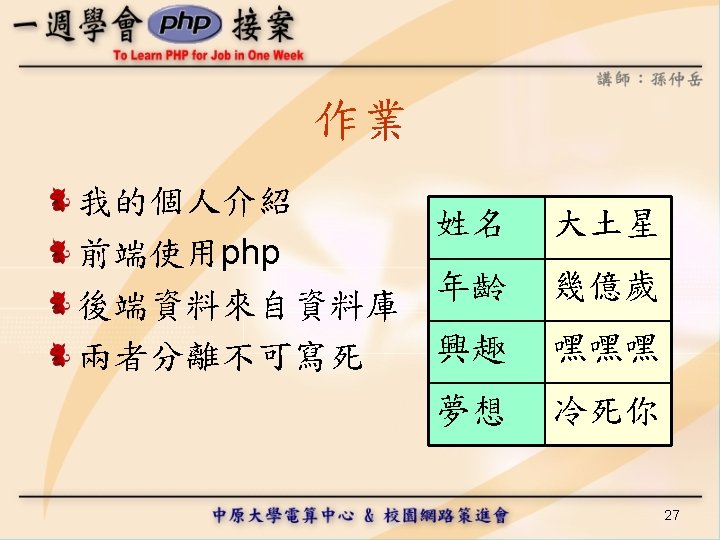 一週學會 php 接案
To Learn PHP for Job in One Week

講師：孫仲岳

作業

我的個人介紹
前端使用php
後端資料來自資料庫
兩者分離不可寫死

| 姓名 | 大土星 |
|---|---|
| 年齡 | 幾億歲 |
| 興趣 | 嘿嘿嘿 |
| 夢想 | 冷死你 |

中原大學電算中心 & 校園網路策進會

27